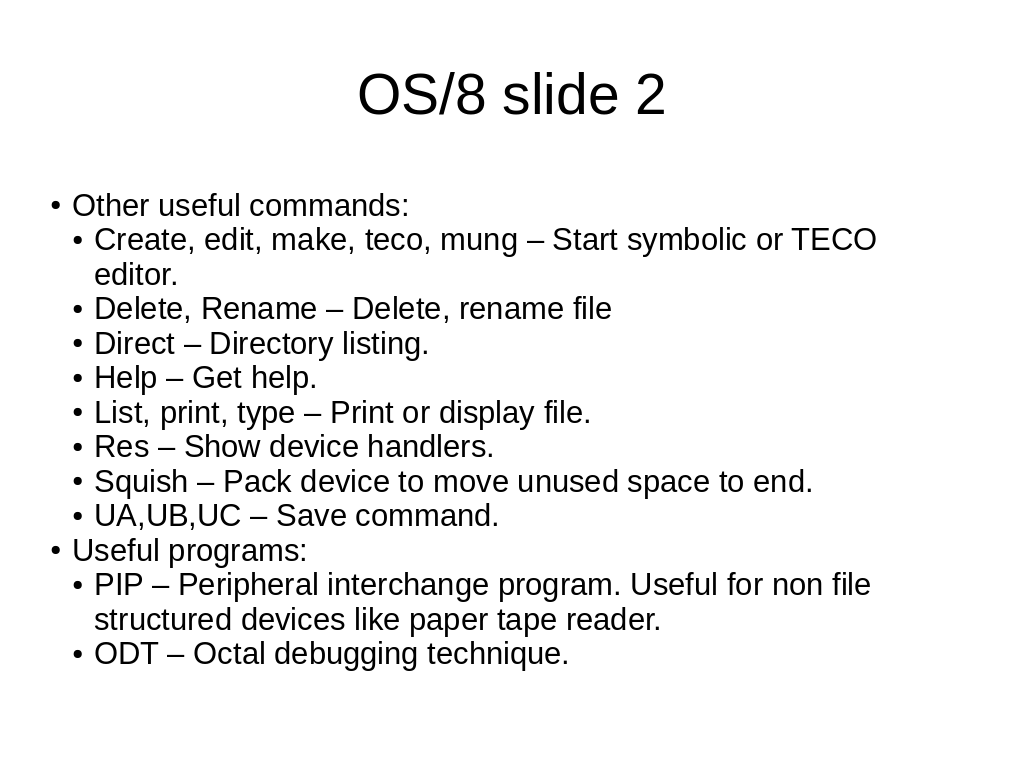 OS/8 slide 2

• Other useful commands:
  • Create, edit, make, teco, mung – Start symbolic or TECO editor.
  • Delete, Rename – Delete, rename file
  • Direct – Directory listing.
  • Help – Get help.
  • List, print, type – Print or display file.
  • Res – Show device handlers.
  • Squish – Pack device to move unused space to end.
  • UA,UB,UC – Save command.
• Useful programs:
  • PIP – Peripheral interchange program. Useful for non file structured devices like paper tape reader.
  • ODT – Octal debugging technique.